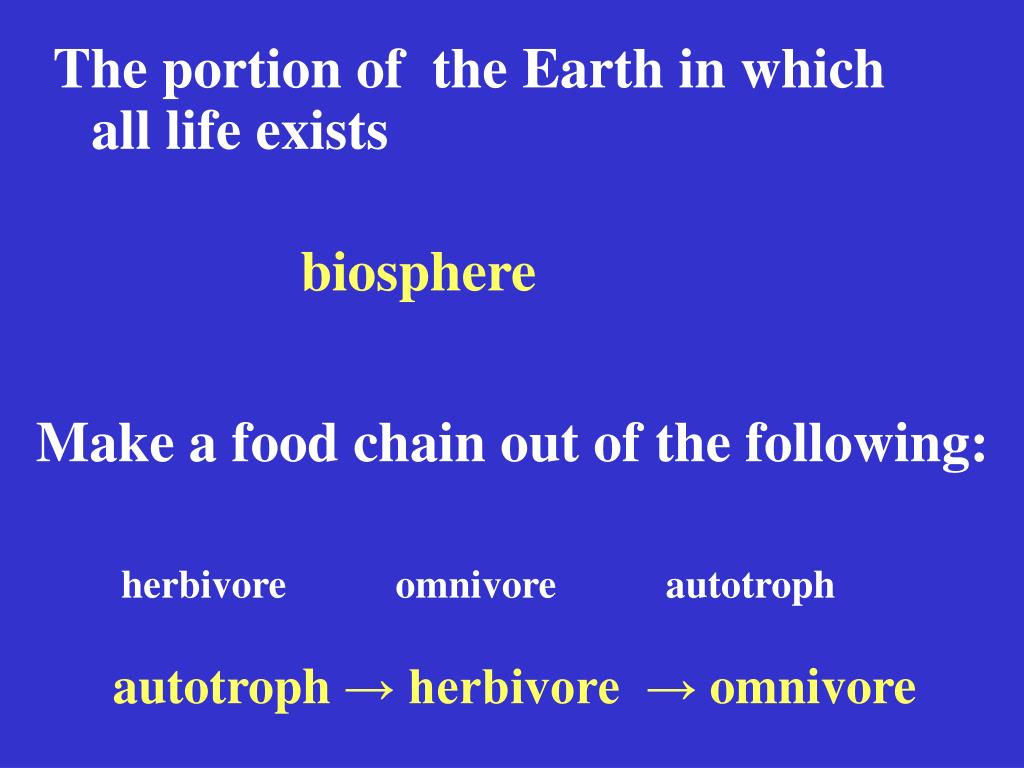 The portion of the Earth in which all life exists

biosphere

Make a food chain out of the following:

herbivore omnivore autotroph

autotroph → herbivore → omnivore